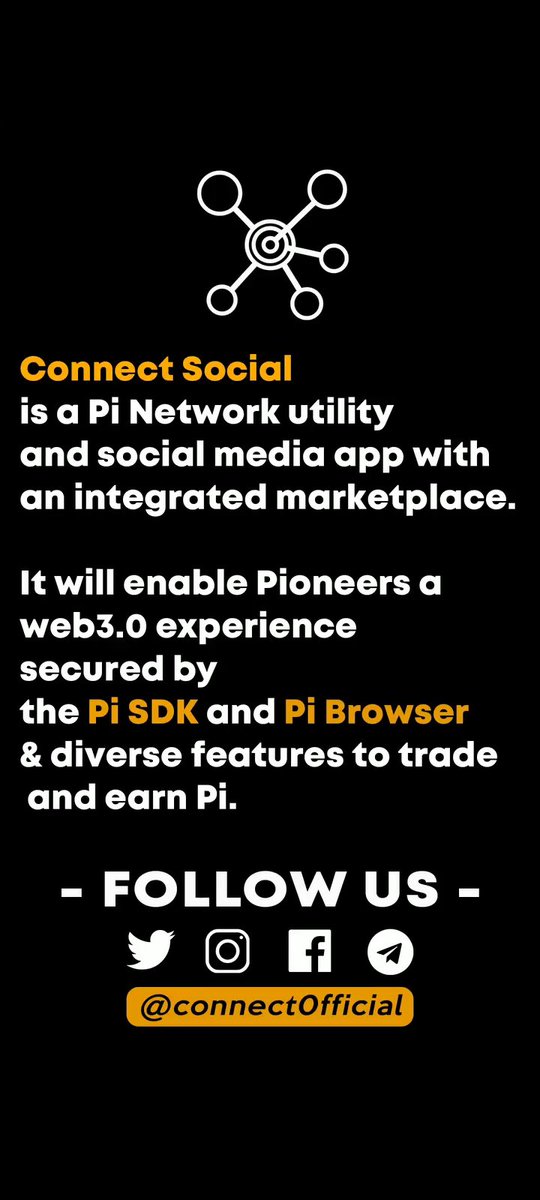 Connect Social is a Pi Network utility and social media app with an integrated marketplace.

It will enable Pioneers a web3.0 experience secured by the Pi SDK and Pi Browser & diverse features to trade and earn Pi.

- FOLLOW US -

@connectOfficial